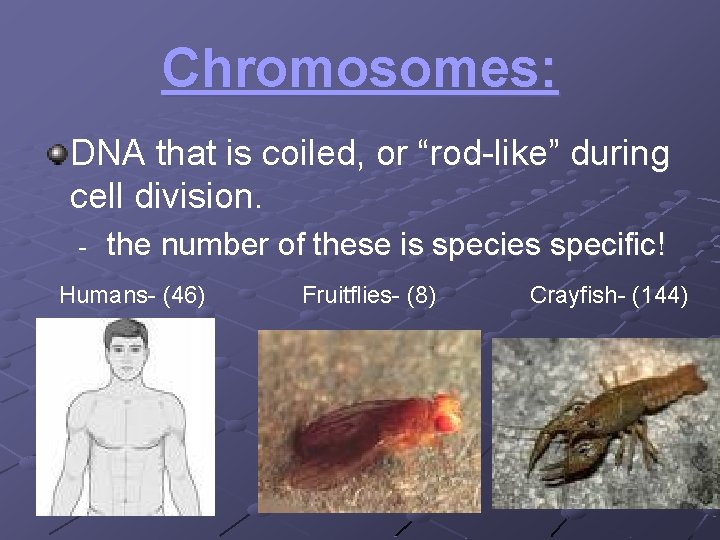 Chromosomes:

DNA that is coiled, or “rod-like” during cell division.

- the number of these is species specific!

Humans- (46)

Fruitflies- (8)

Crayfish- (144)